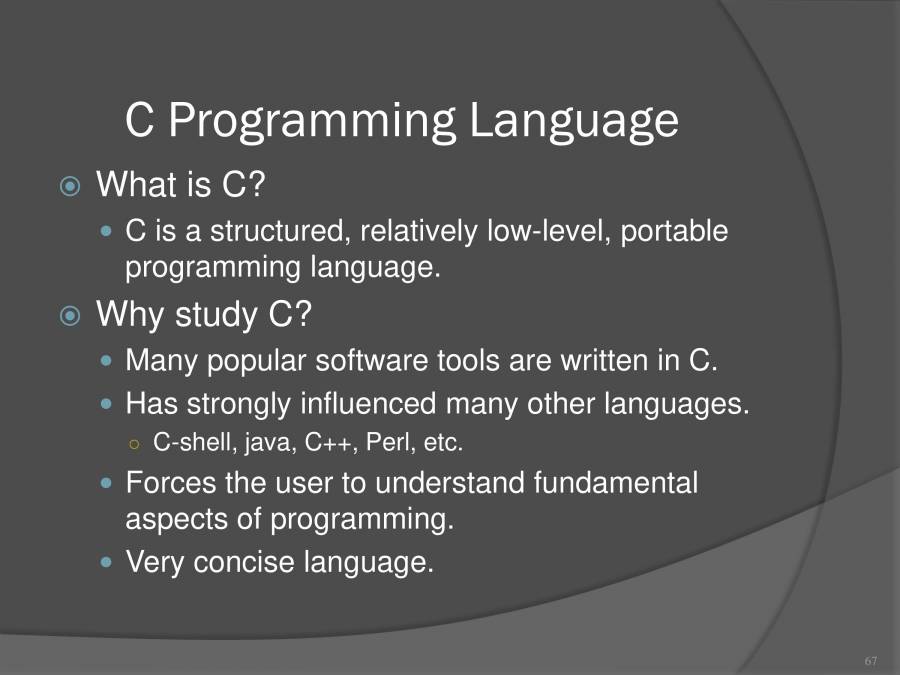 C Programming Language

What is C?

C is a structured, relatively low-level, portable programming language.

Why study C?

Many popular software tools are written in C.

Has strongly influenced many other languages.

C-shell, java, C++, Perl, etc.

Forces the user to understand fundamental aspects of programming.

Very concise language.

67